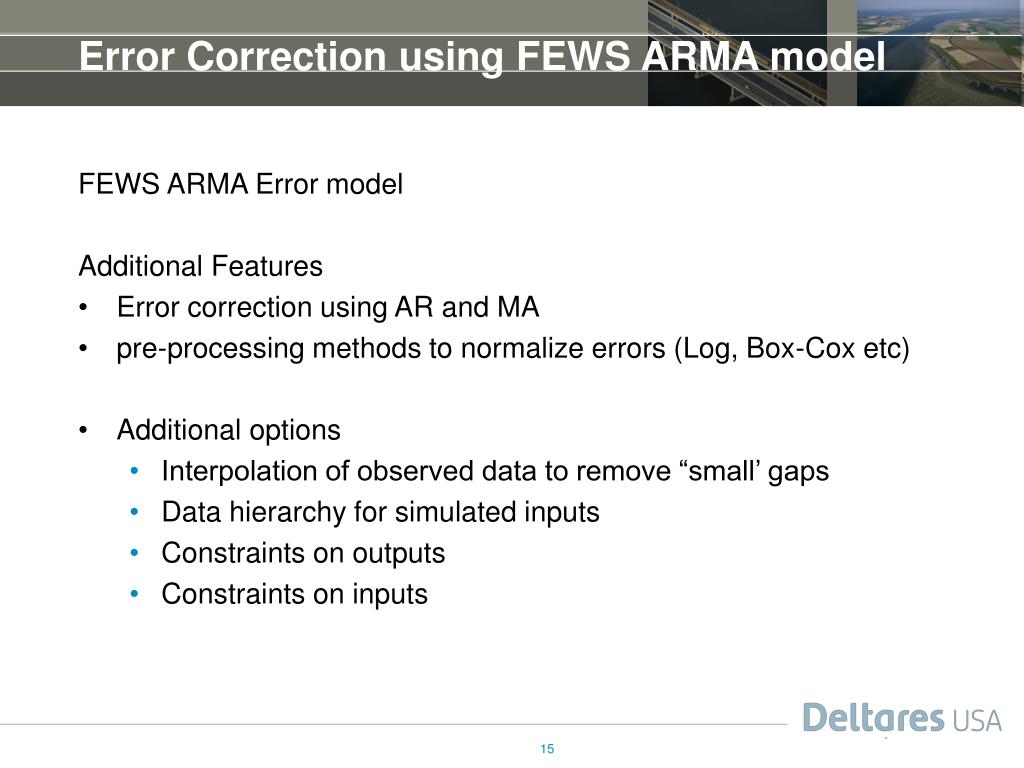 Error Correction using FEWS ARMA model

FEWS ARMA Error model

Additional Features
• Error correction using AR and MA
• pre-processing methods to normalize errors (Log, Box-Cox etc)

• Additional options
• Interpolation of observed data to remove “small’ gaps
• Data hierarchy for simulated inputs
• Constraints on outputs
• Constraints on inputs

Deltares USA

15